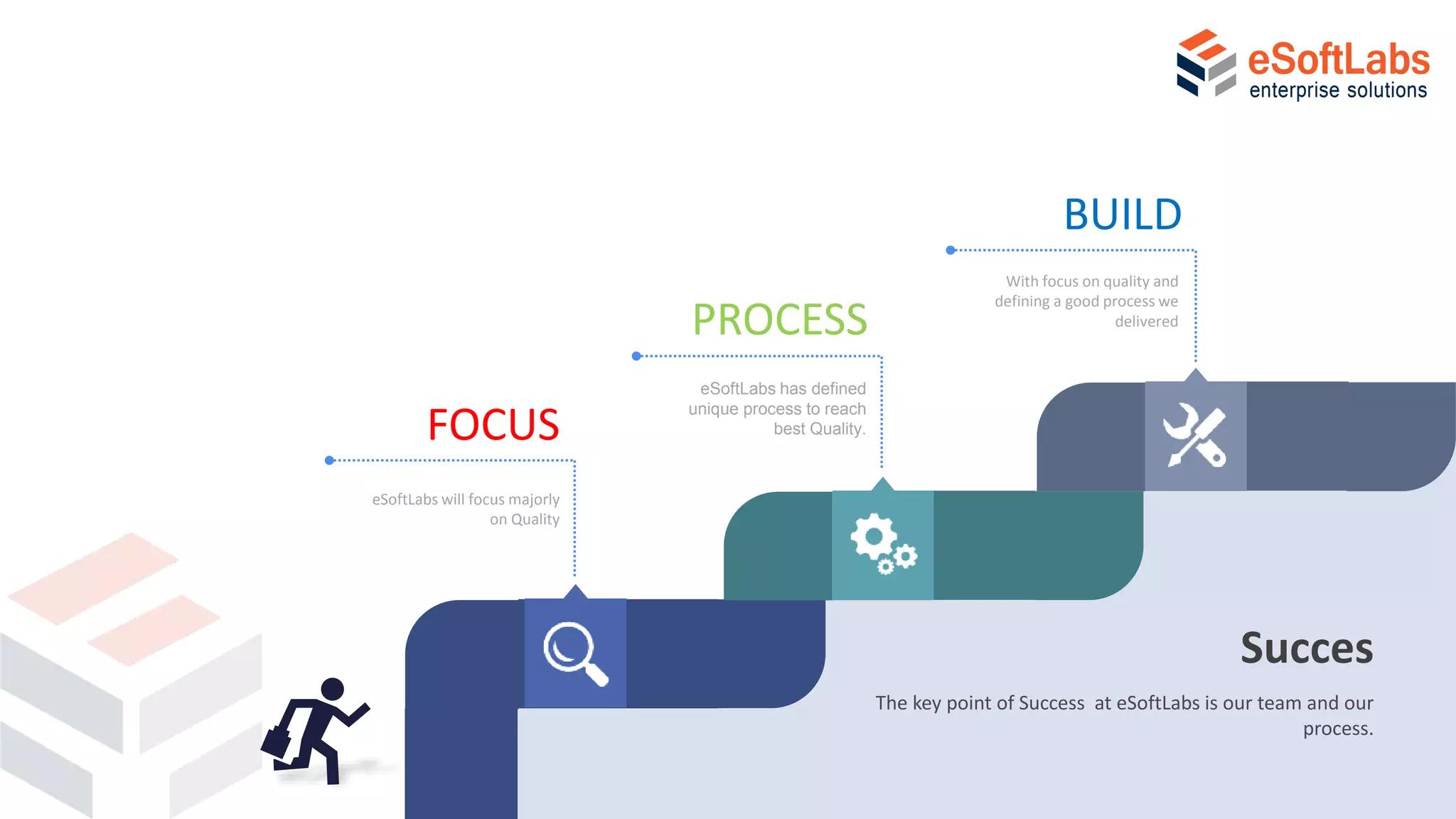 eSoftLabs
enterprise solutions

BUILD

With focus on quality and defining a good process we delivered

PROCESS

eSoftLabs has defined unique process to reach best Quality.

FOCUS

eSoftLabs will focus majorly on Quality

Succes

The key point of Success  at eSoftLabs is our team and our process.